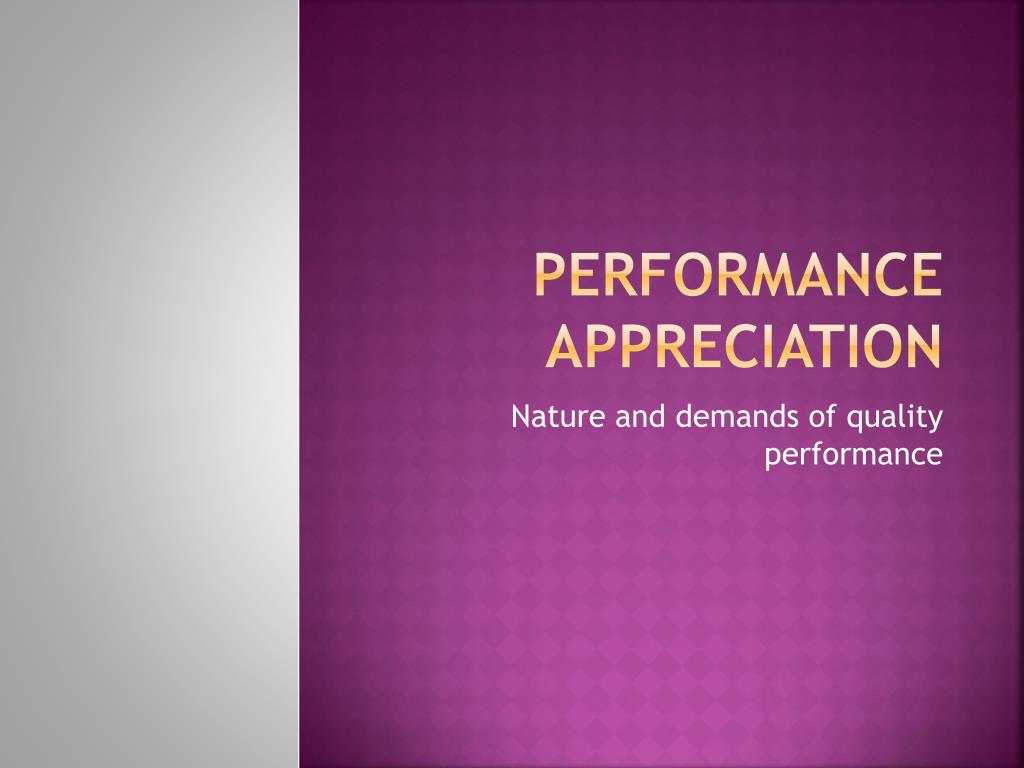 PERFORMANCE APPRECIATION

Nature and demands of quality performance